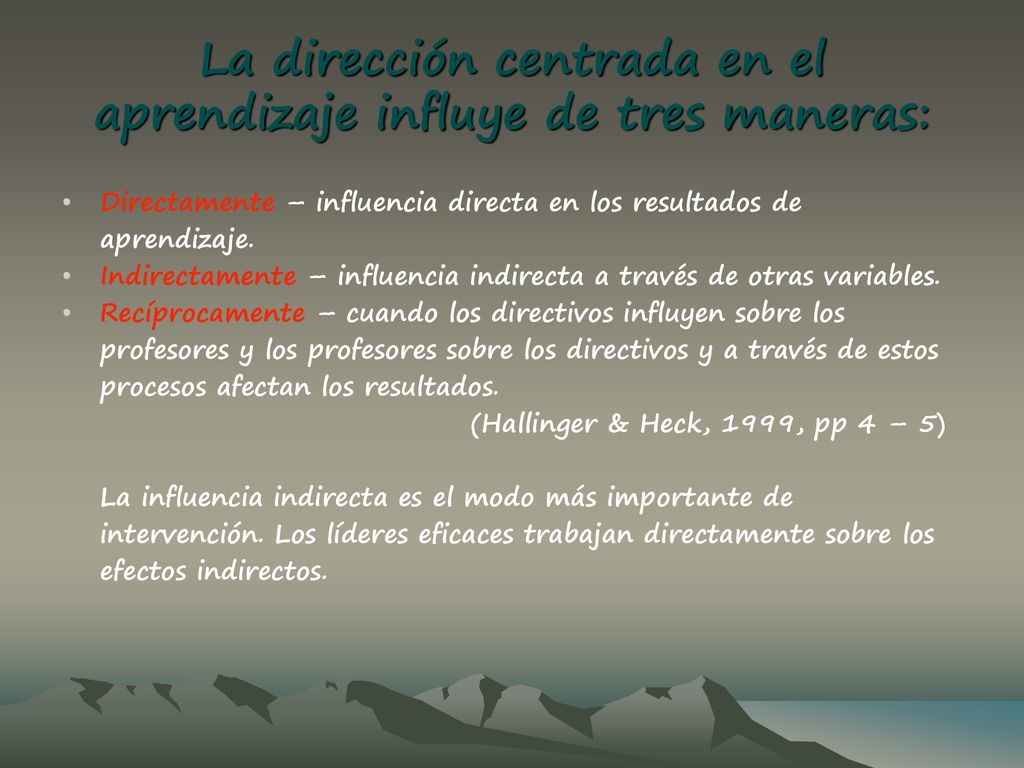 La dirección centrada en el aprendizaje influye de tres maneras:

• Directamente – influencia directa en los resultados de aprendizaje.
• Indirectamente – influencia indirecta a través de otras variables.
• Recíprocamente – cuando los directivos influyen sobre los profesores y los profesores sobre los directivos y a través de estos procesos afectan los resultados.

(Hallinger & Heck, 1999, pp 4 – 5)

La influencia indirecta es el modo más importante de intervención. Los líderes eficaces trabajan directamente sobre los efectos indirectos.